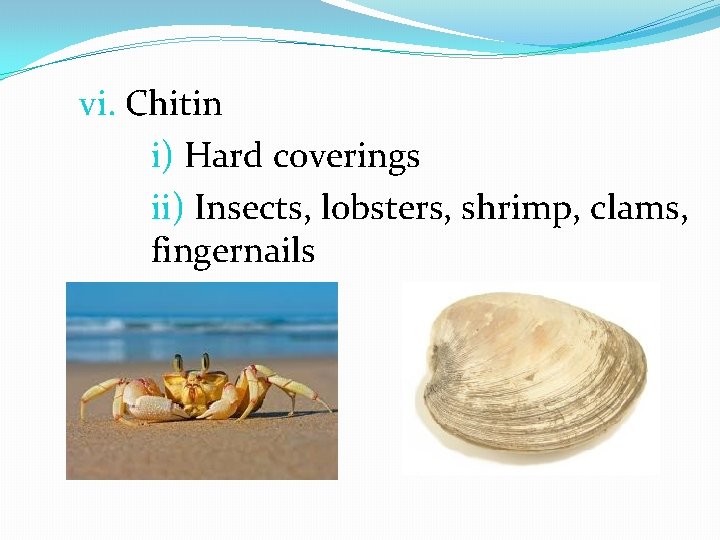 vi. Chitin

i) Hard coverings

ii) Insects, lobsters, shrimp, clams, fingernails